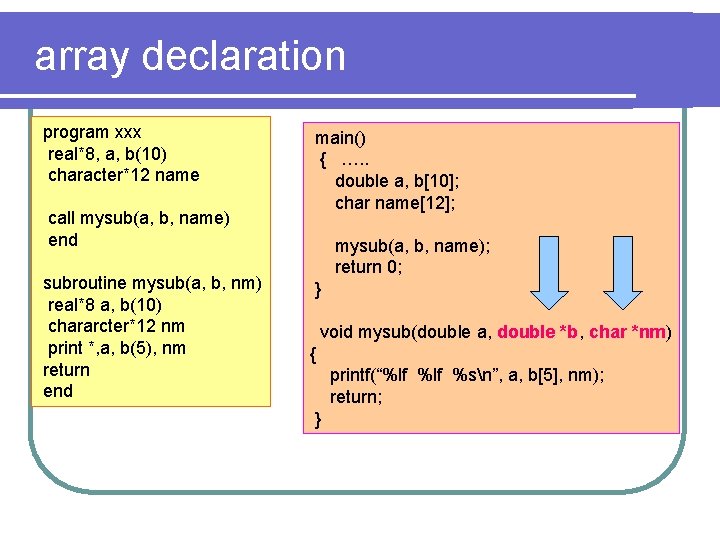 array declaration

program xxx
real*8, a, b(10)
character*12 name

call mysub(a, b, name)
end

subroutine mysub(a, b, nm)
real*8 a, b(10)
chararcter*12 nm
print *,a, b(5), nm
return
end

main()
{ …..
double a, b[10];
char name[12];

mysub(a, b, name);
return 0;
}

void mysub(double a, double *b, char *nm)
{
printf(“%lf %lf %s\n”, a, b[5], nm);
return;
}